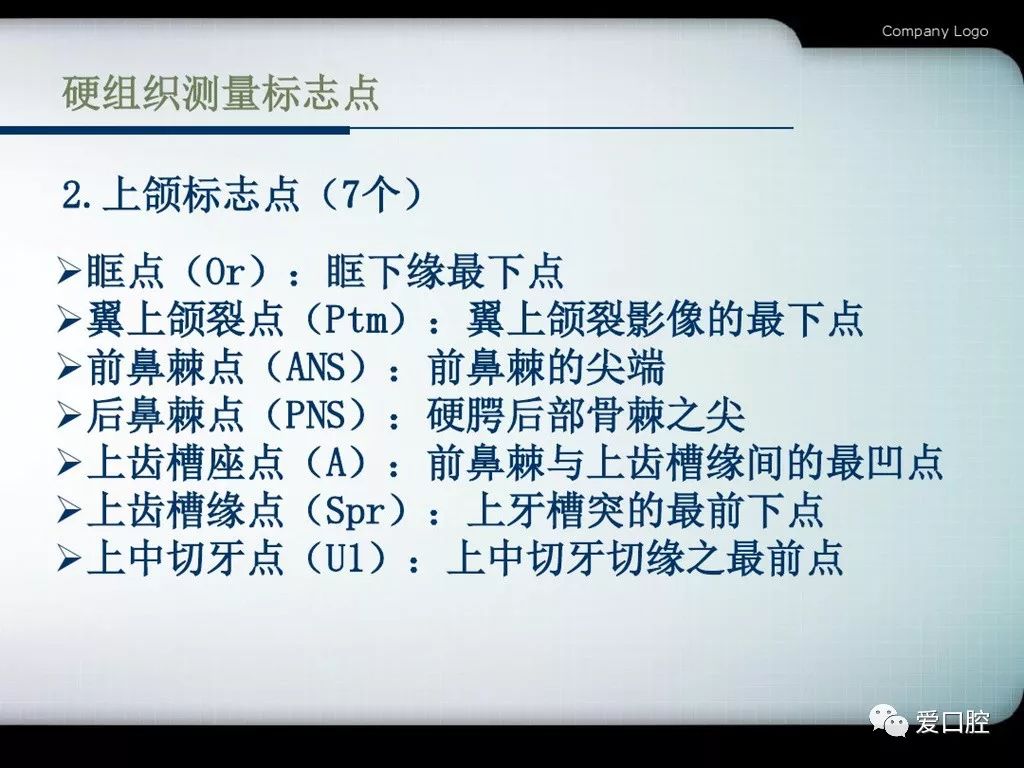 Company Logo

硬组织测量标志点

2.上颌标志点（7个）

➢眶点（Or）：眶下缘最下点
➢翼上颌裂点（Ptm）：翼上颌裂影像的最下点
➢前鼻棘点（ANS）：前鼻棘的尖端
➢后鼻棘点（PNS）：硬腭后部骨棘之尖
➢上齿槽座点（A）：前鼻棘与上齿槽缘间的最凹点
➢上齿槽缘点（Spr）：上牙槽突的最前下点
➢上中切牙点（U1）：上中切牙切缘之最前点

爱口腔